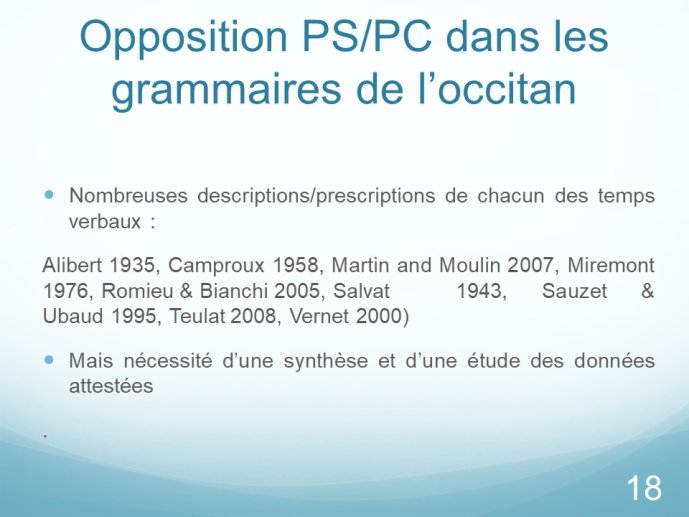 Opposition PS/PC dans les grammaires de l’occitan

Nombreuses descriptions/prescriptions de chacun des temps verbaux :

Alibert 1935, Camproux 1958, Martin and Moulin 2007, Miremont 1976, Romieu & Bianchi 2005, Salvat 1943, Sauzet & Ubaud 1995, Teulat 2008, Vernet 2000)

Mais nécessité d’une synthèse et d’une étude des données attestées

.

18